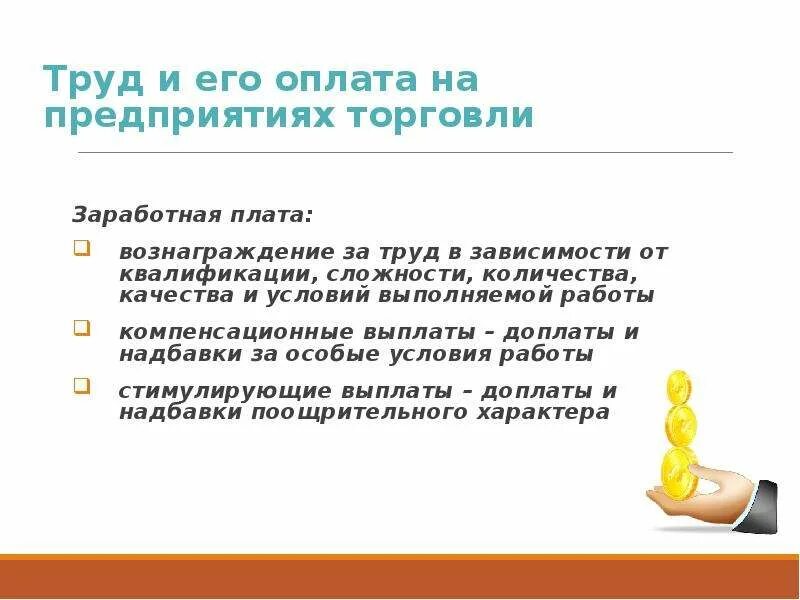 Труд и его оплата на предприятиях торговли

Заработная плата:

вознаграждение за труд в зависимости от квалификации, сложности, количества, качества и условий выполняемой работы

компенсационные выплаты – доплаты и надбавки за особые условия работы

стимулирующие выплаты – доплаты и надбавки поощрительного характера